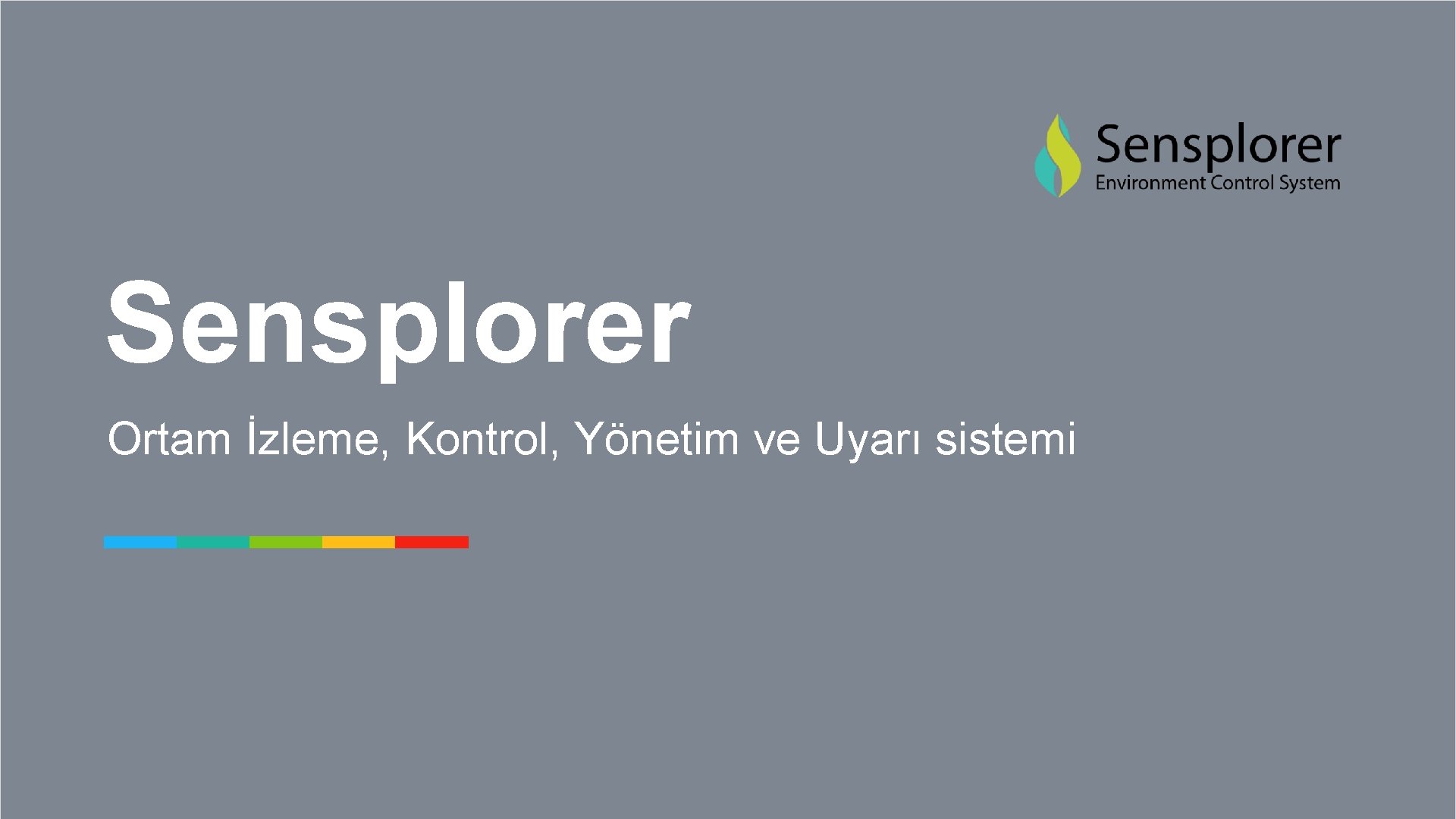 Sensplorer
Environment Control System

Sensplorer

Ortam İzleme, Kontrol, Yönetim ve Uyarı sistemi